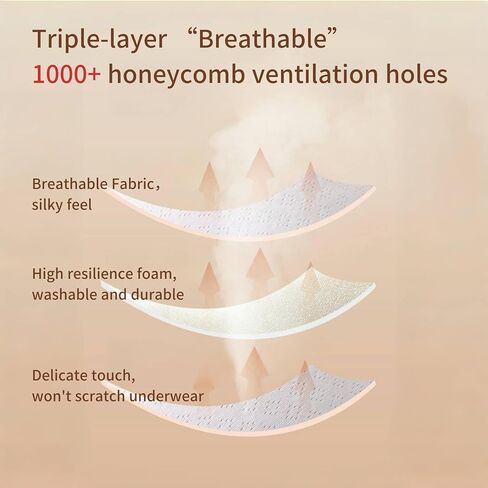 Triple-layer “Breathable”
1000+ honeycomb ventilation holes

Breathable Fabric，
silky feel

High resilience foam,
washable and durable

Delicate touch,
won't scratch underwear